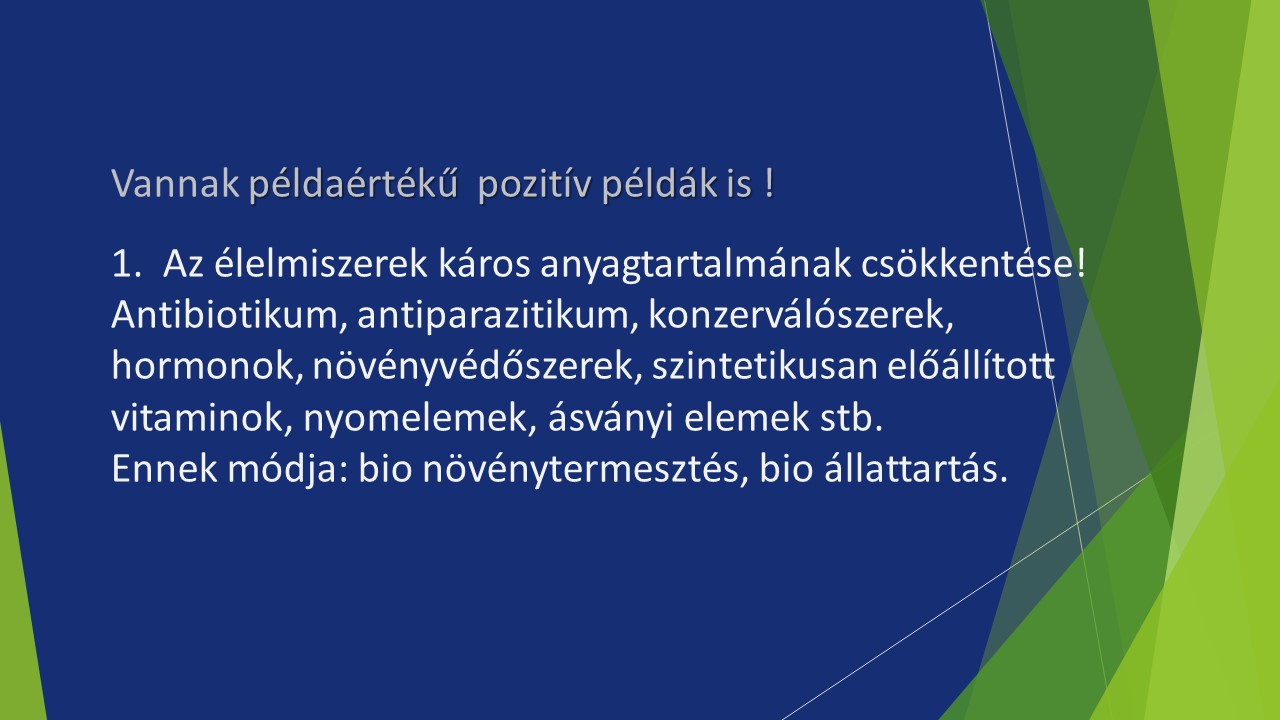 Vannak példaértékű pozitív példák is !

1. Az élelmiszerek káros anyagtartalmának csökkentése! Antibiotikum, antiparazitikum, konzerválószerek, hormonok, növényvédőszerek, szintetikusan előállított vitaminok, nyomelemek, ásványi elemek stb.
Ennek módja: bio növénytermesztés, bio állattartás.